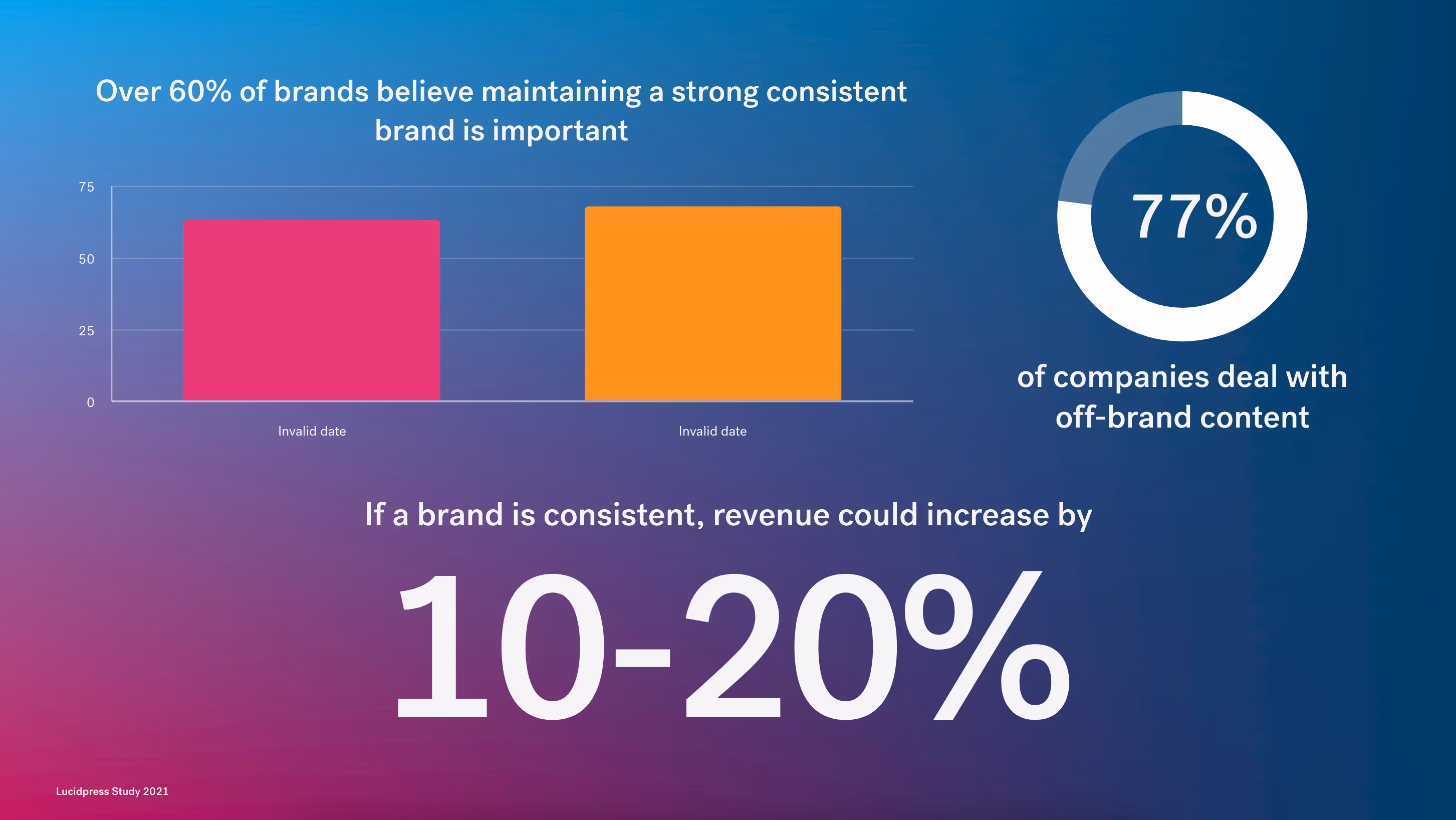 Over 60% of brands believe maintaining a strong consistent brand is important

75

50

25

0

Invalid date

Invalid date

77%

of companies deal with off-brand content

If a brand is consistent, revenue could increase by

10-20%

Lucidpress Study 2021